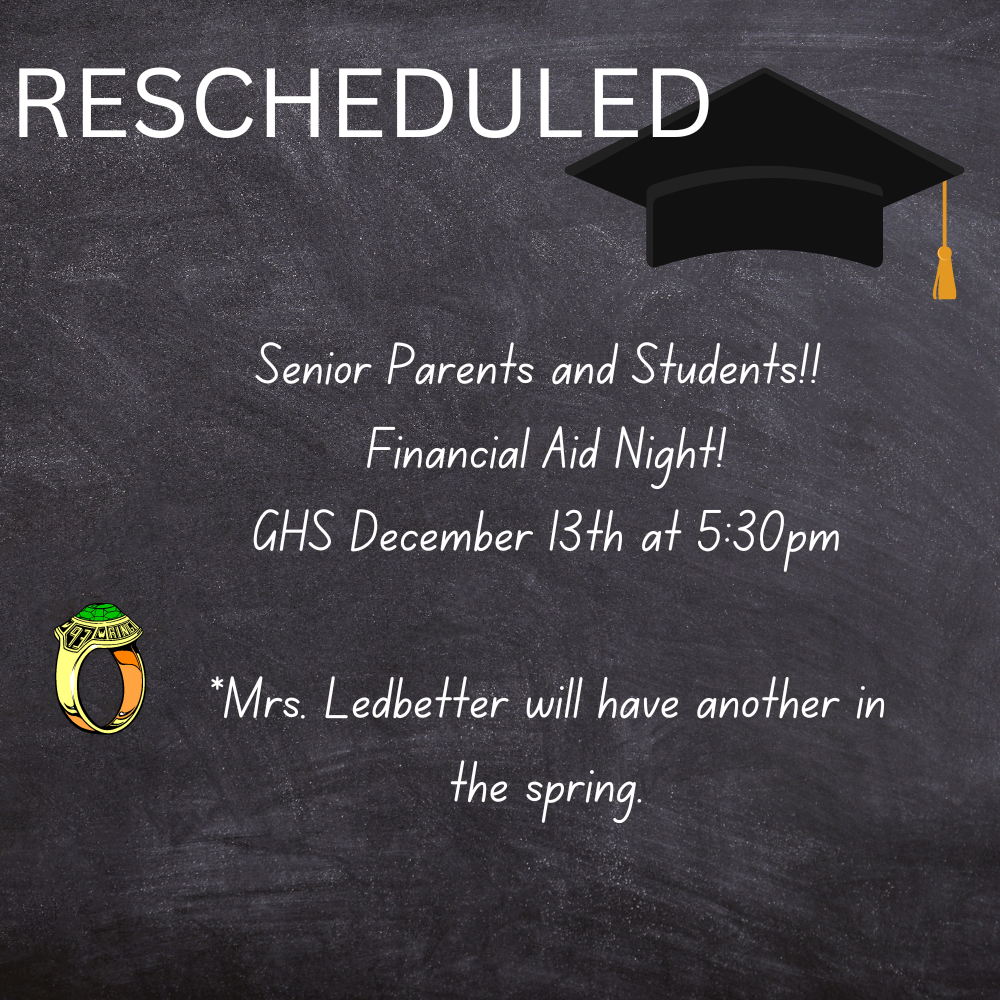 RESCHEDULED

Senior Parents and Students!!
Financial Aid Night!
GHS December 13th at 5:30pm

*Mrs. Ledbetter will have another in the spring.